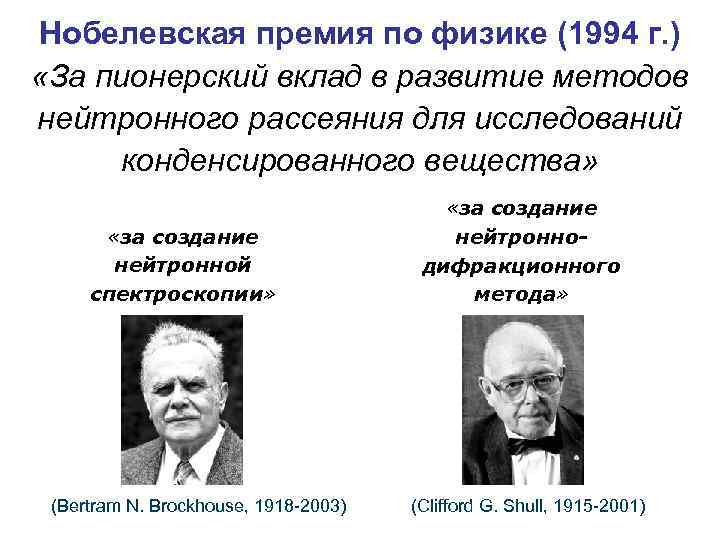 Нобелевская премия по физике (1994 г.)
«За пионерский вклад в развитие методов нейтронного рассеяния для исследований конденсированного вещества»

«за создание нейтронной спектроскопии»

(Bertram N. Brockhouse, 1918-2003)

«за создание нейтронно-дифракционного метода»

(Clifford G. Shull, 1915-2001)